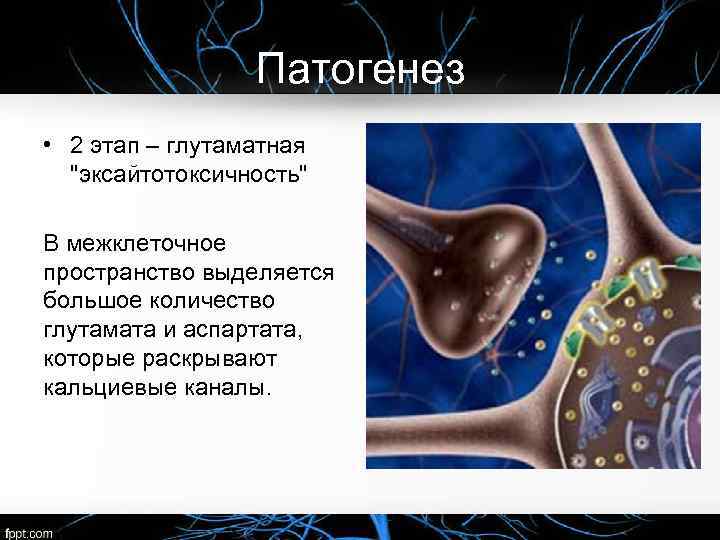 Патогенез

• 2 этап – глутаматная "эксайтотоксичность"

В межклеточное пространство выделяется большое количество глутамата и аспартата, которые раскрывают кальциевые каналы.

fppt.com